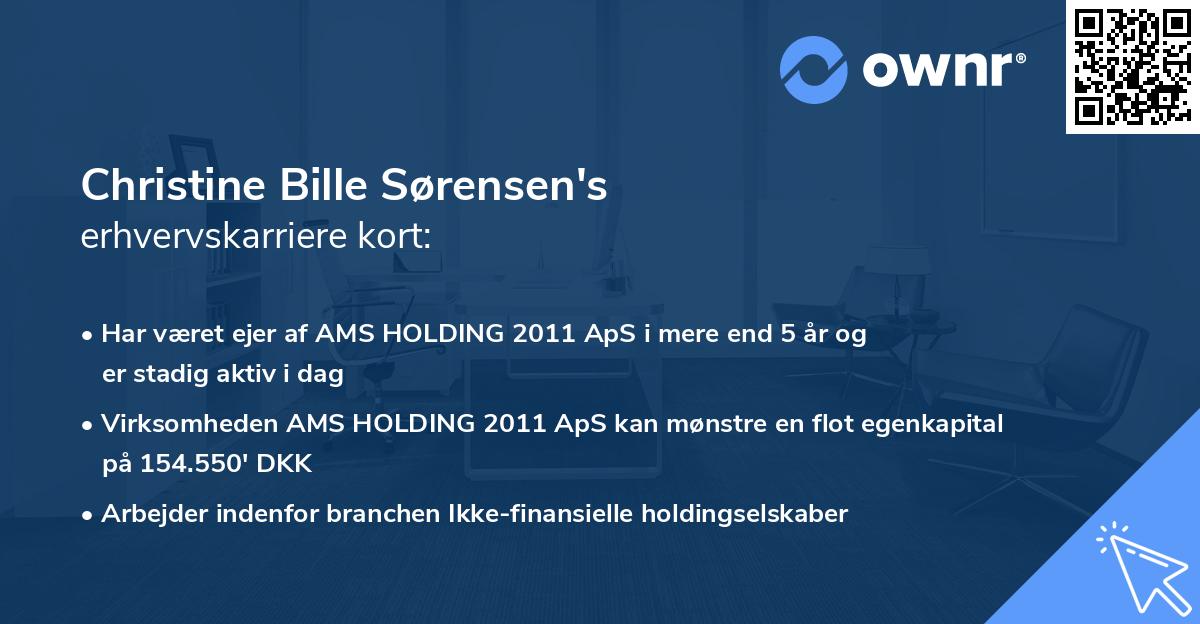 ownr®

Christine Bille Sørensen's
erhvervskarriere kort:

• Har været ejer af AMS HOLDING 2011 ApS i mere end 5 år og er stadig aktiv i dag

• Virksomheden AMS HOLDING 2011 ApS kan mønstre en flot egenkapital på 154.550' DKK

• Arbejder indenfor branchen Ikke-finansielle holdingselskaber